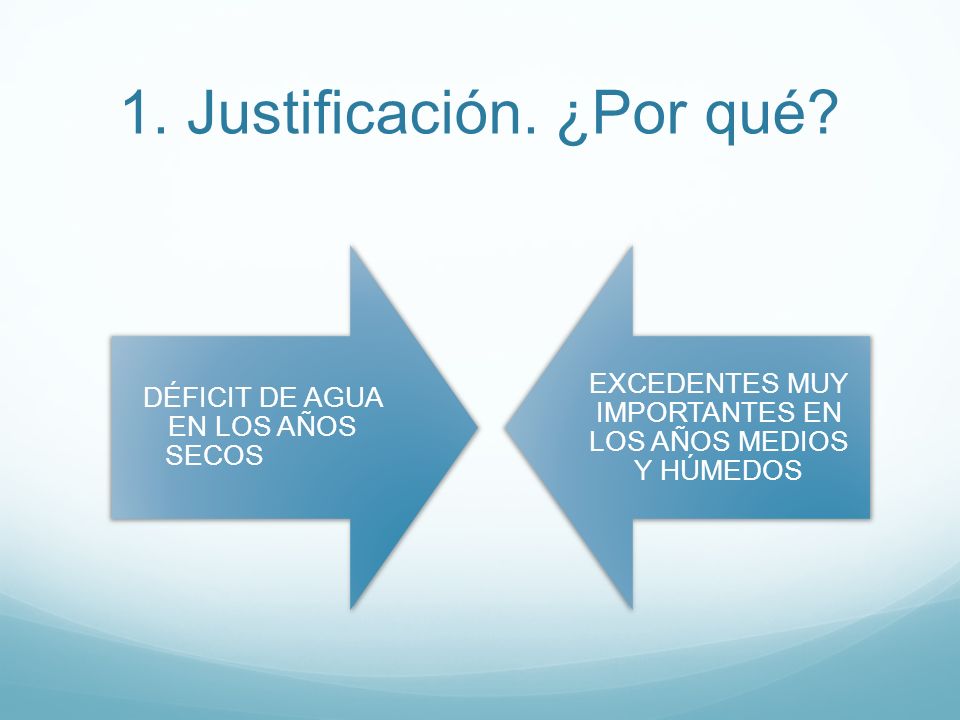 1. Justificación. ¿Por qué?

DÉFICIT DE AGUA EN LOS AÑOS SECOS

EXCEDENTES MUY IMPORTANTES EN LOS AÑOS MEDIOS Y HÚMEDOS